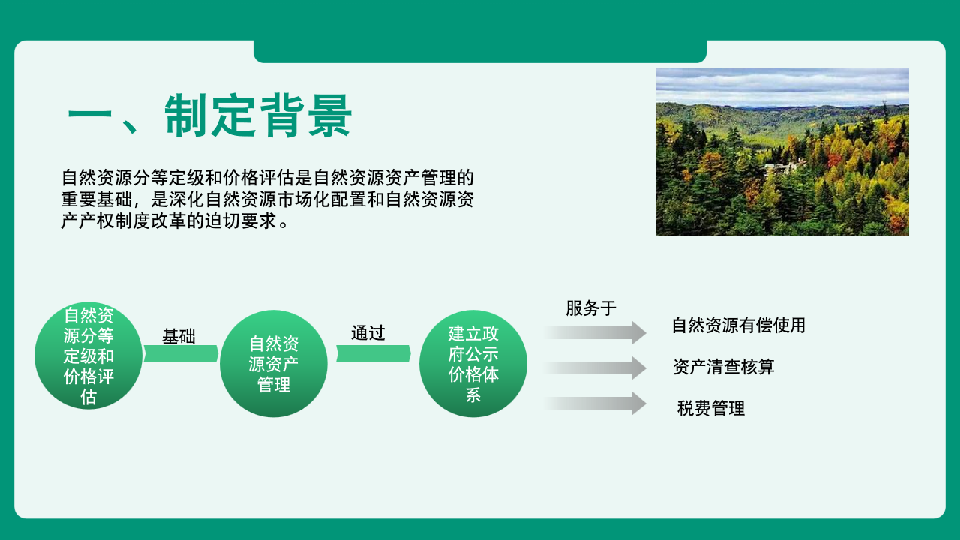 一、制定背景

自然资源分等定级和价格评估是自然资源资产管理的重要基础，是深化自然资源市场化配置和自然资源资产产权制度改革的迫切要求。

自然资源分等定级和价格评估

基础

自然资源资产管理

通过

建立政府公示价格体系

服务于

自然资源有偿使用

资产清查核算

税费管理